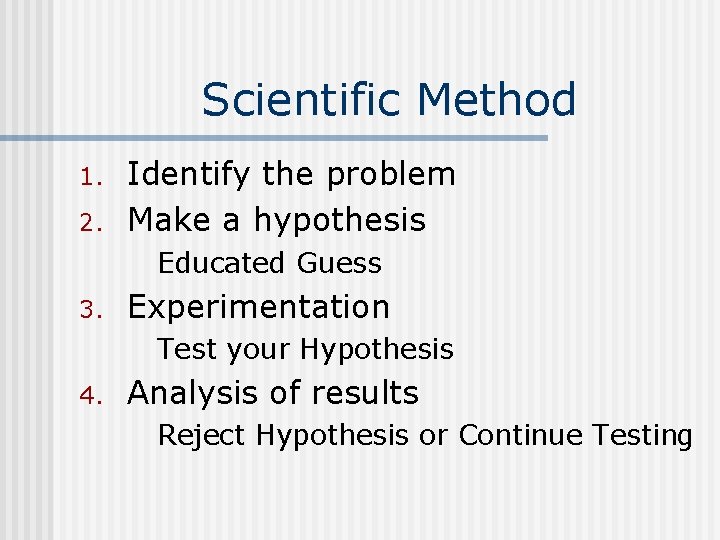 Scientific Method

1. Identify the problem
2. Make a hypothesis
Educated Guess
3. Experimentation
Test your Hypothesis
4. Analysis of results
Reject Hypothesis or Continue Testing